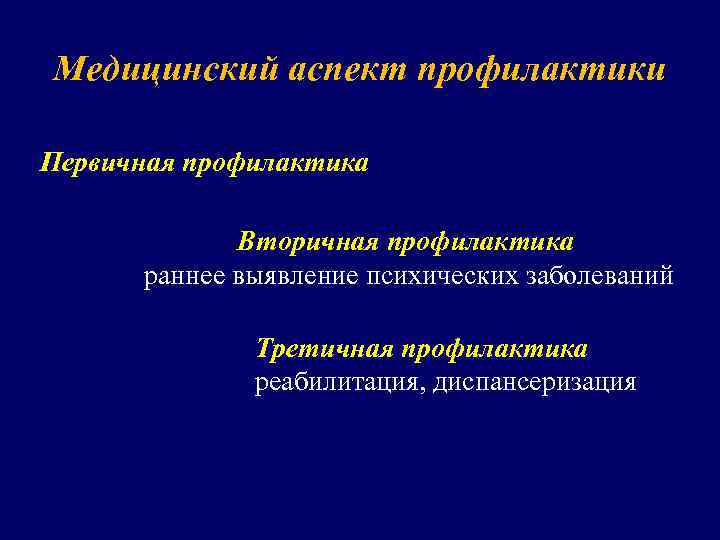 Медицинский аспект профилактики

Первичная профилактика

Вторичная профилактика
раннее выявление психических заболеваний

Третичная профилактика
реабилитация, диспансеризация